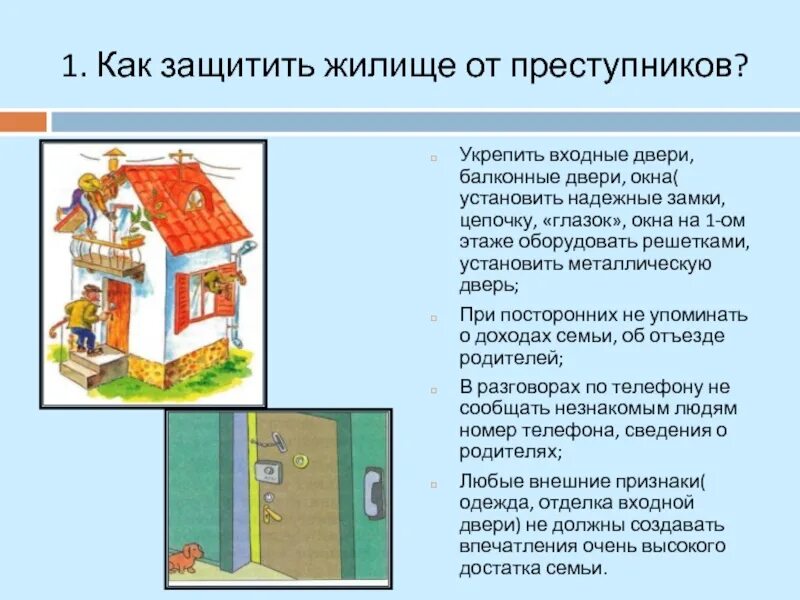 1. Как защитить жилище от преступников?

Укрепить входные двери, балконные двери, окна( установить надежные замки, цепочку, «глазок», окна на 1-ом этаже оборудовать решетками, установить металлическую дверь;

При посторонних не упоминать о доходах семьи, об отъезде родителей;

В разговорах по телефону не сообщать незнакомым людям номер телефона, сведения о родителях;

Любые внешние признаки( одежда, отделка входной двери) не должны создавать впечатления очень высокого достатка семьи.